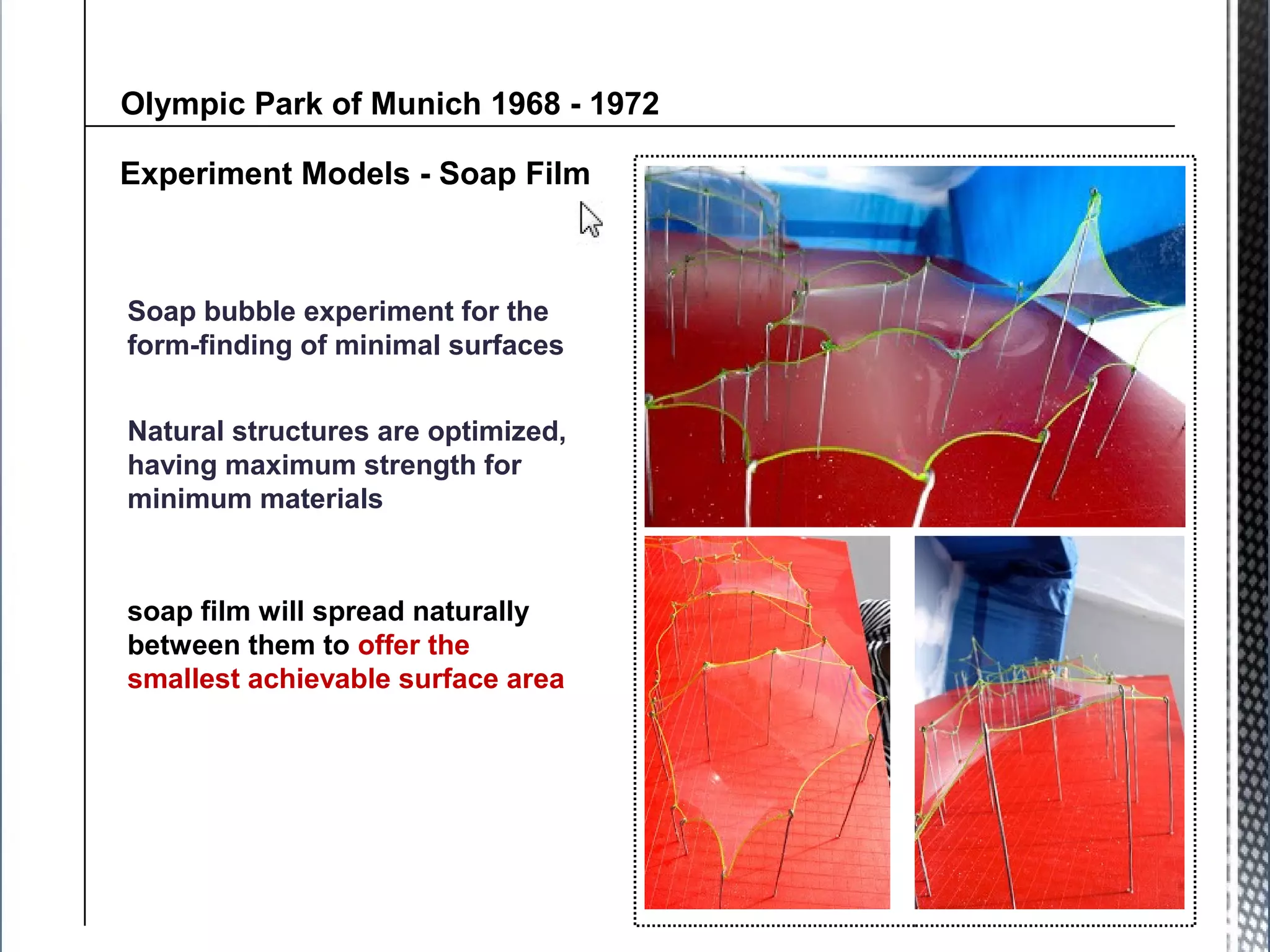 Olympic Park of Munich 1968 - 1972

Experiment Models - Soap Film

Soap bubble experiment for the form-finding of minimal surfaces

Natural structures are optimized, having maximum strength for minimum materials

soap film will spread naturally between them to offer the smallest achievable surface area